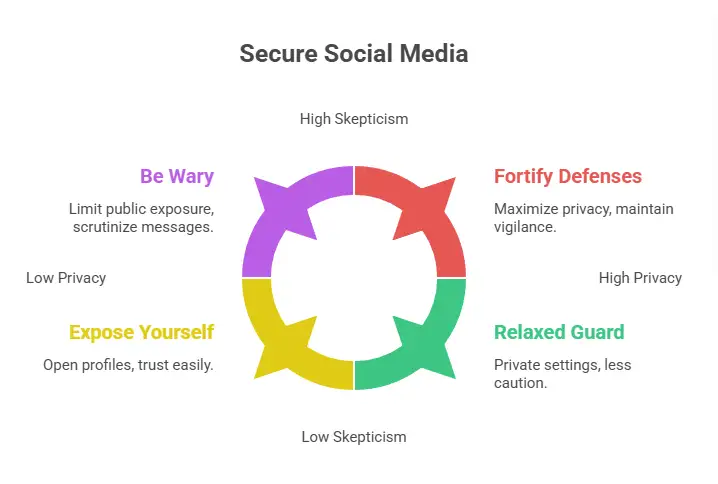 Secure Social Media

High Skepticism

Be Wary

Limit public exposure, scrutinize messages.

Fortify Defenses

Maximize privacy, maintain vigilance.

Low Privacy

High Privacy

Expose Yourself

Open profiles, trust easily.

Relaxed Guard

Private settings, less caution.

Low Skepticism